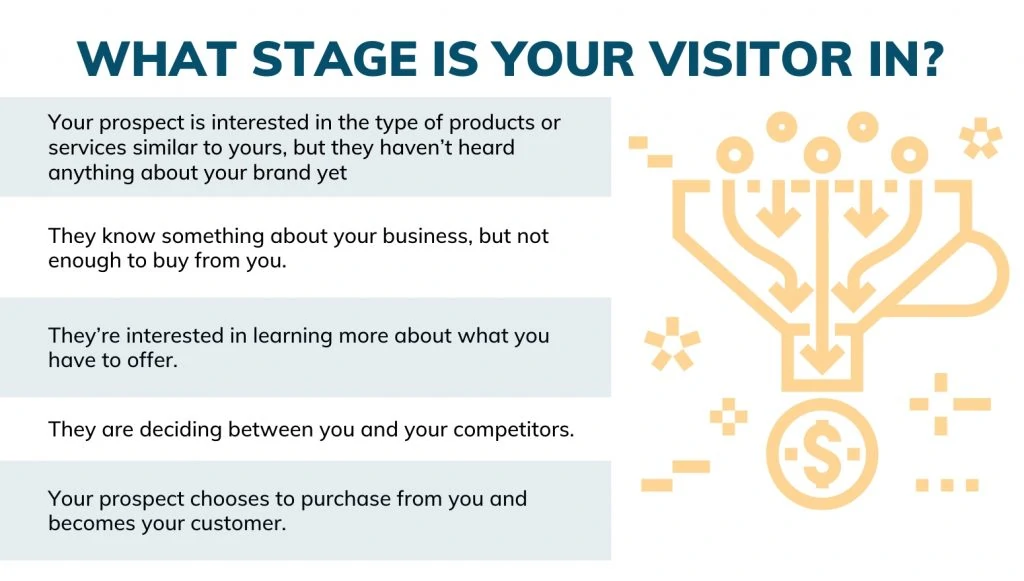 WHAT STAGE IS YOUR VISITOR IN?

Your prospect is interested in the type of products or services similar to yours, but they haven't heard anything about your brand yet

They know something about your business, but not enough to buy from you.

They're interested in learning more about what you have to offer.

They are deciding between you and your competitors.

Your prospect chooses to purchase from you and becomes your customer.

$